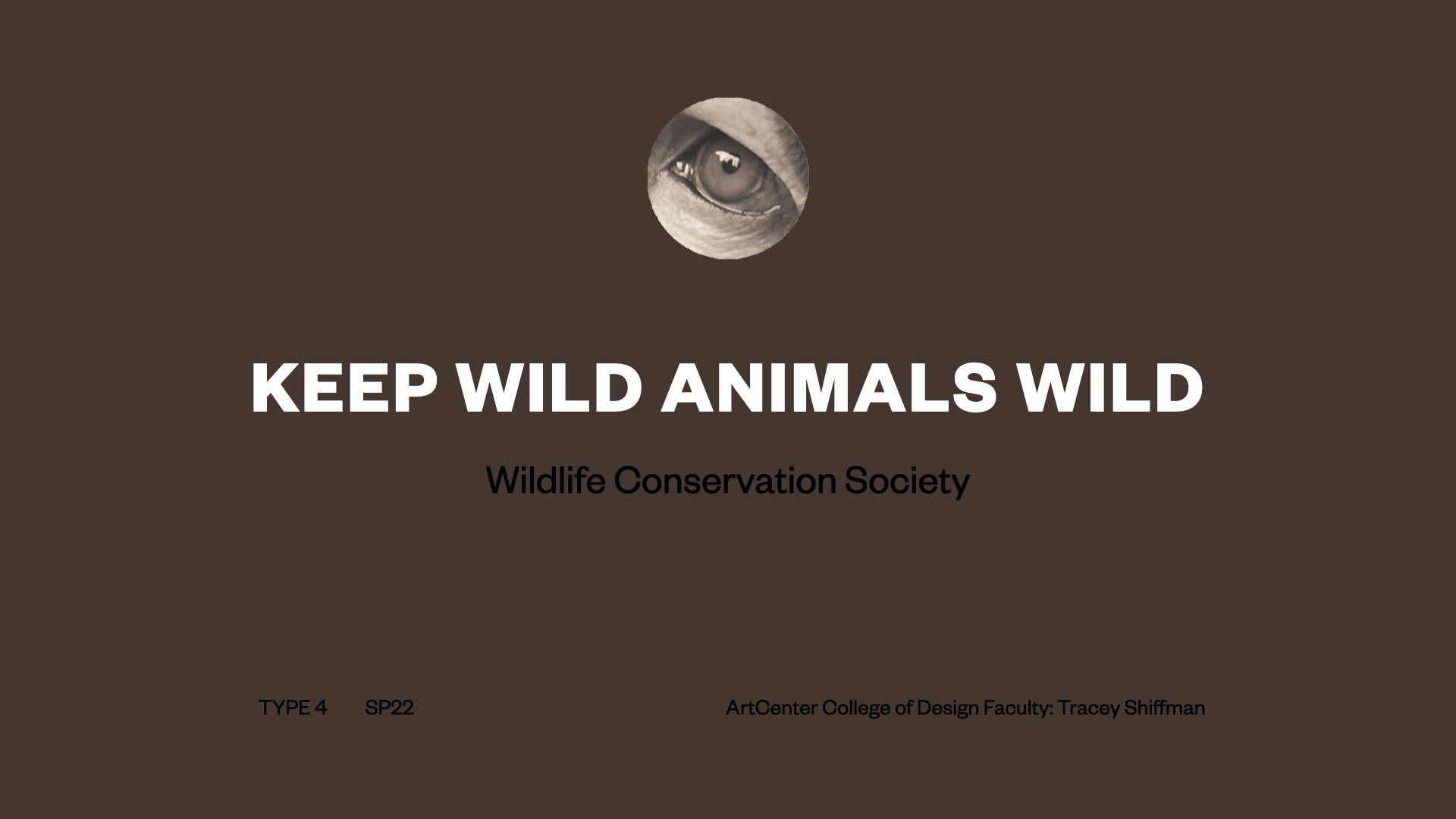 KEEP WILD ANIMALS WILD

Wildlife Conservation Society

TYPE 4 SP22

ArtCenter College of Design Faculty: Tracey Shiffman